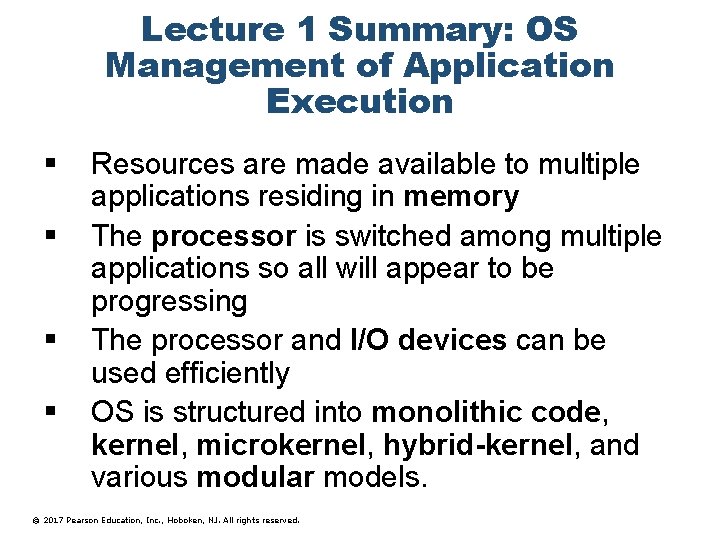 Lecture 1 Summary: OS Management of Application Execution

▪ Resources are made available to multiple applications residing in memory

▪ The processor is switched among multiple applications so all will appear to be progressing

▪ The processor and I/O devices can be used efficiently

▪ OS is structured into monolithic code, kernel, microkernel, hybrid-kernel, and various modular models.

© 2017 Pearson Education, Inc., Hoboken, NJ. All rights reserved.